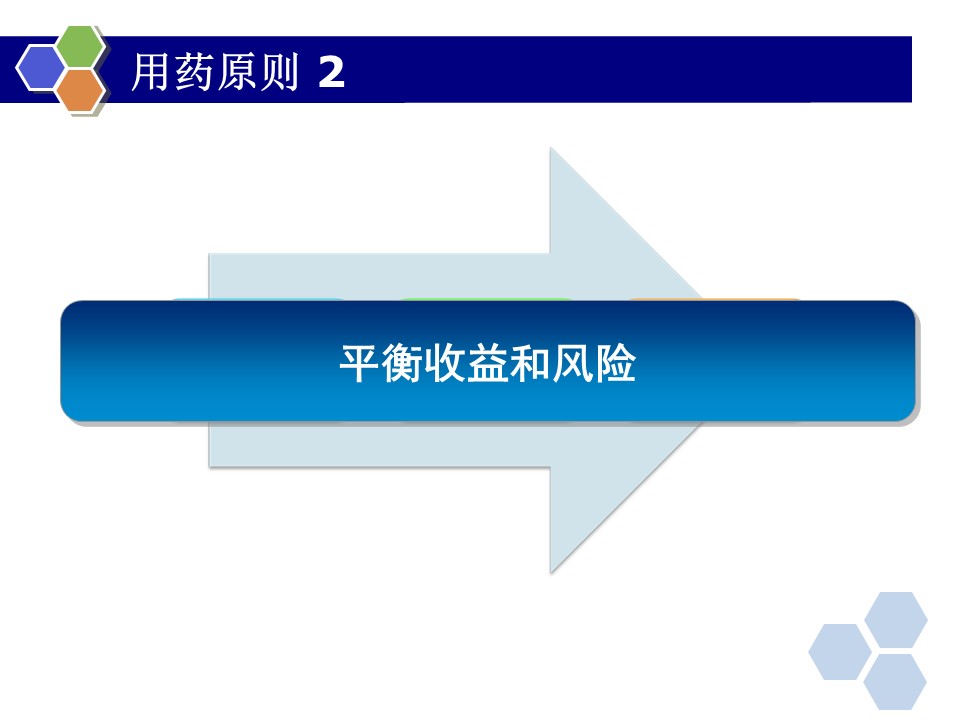 用药原则 2

平衡收益和风险